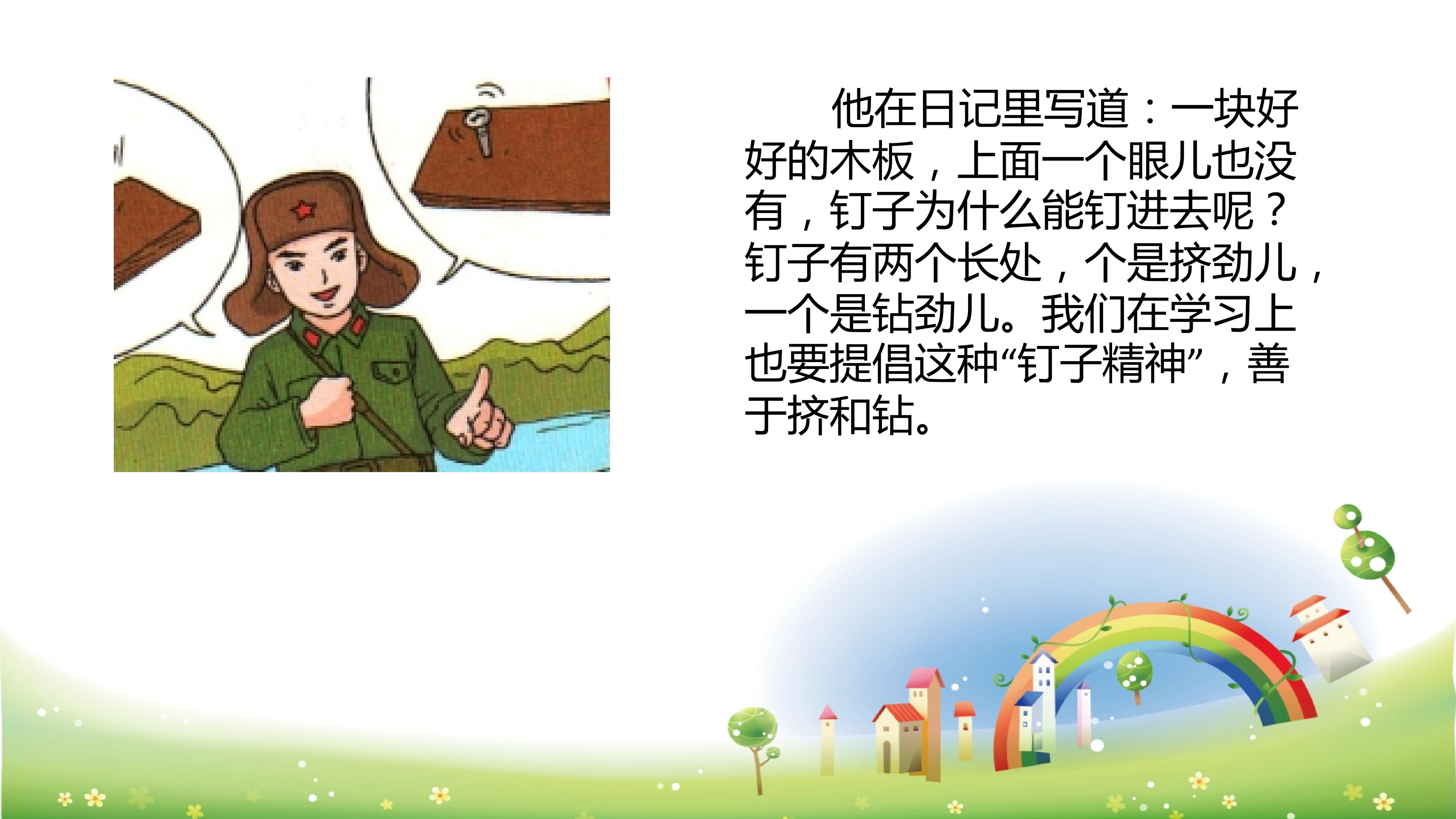 他在日记里写道：一块好好的木板，上面一个眼儿也没有，钉子为什么能钉进去呢？钉子有两个长处，个是挤劲儿，一个是钻劲儿。我们在学习上也要提倡这种“钉子精神”，善于挤和钻。